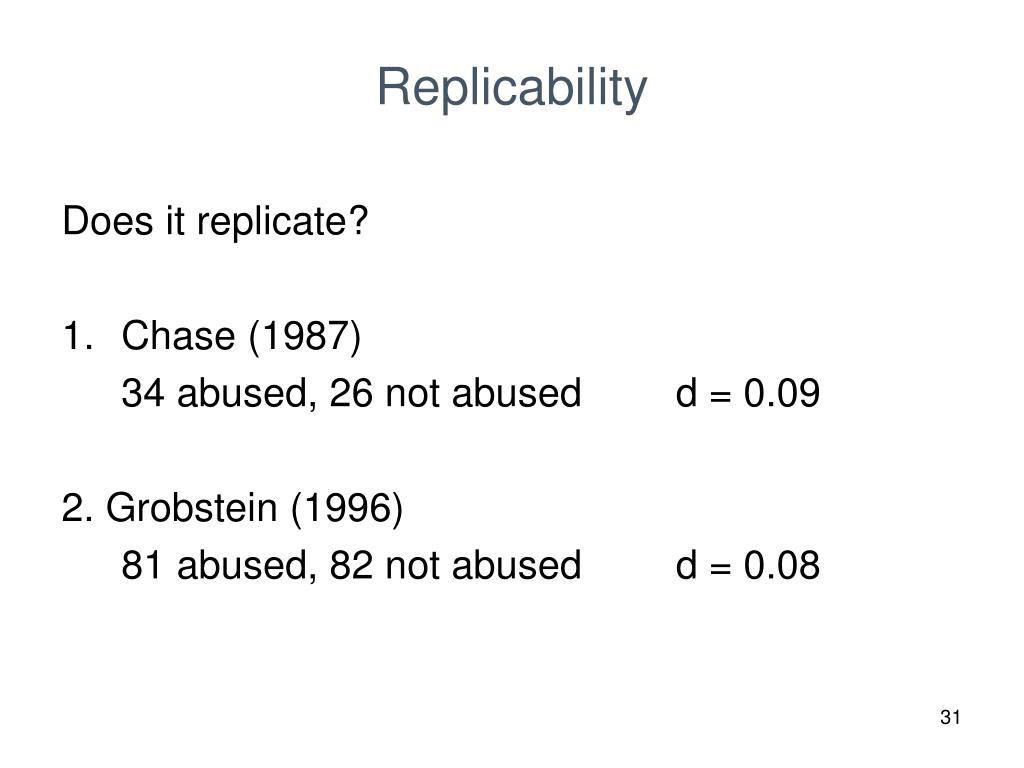 Replicability

Does it replicate?

1. Chase (1987)

34 abused, 26 not abused d = 0.09

2. Grobstein (1996)

81 abused, 82 not abused d = 0.08

31